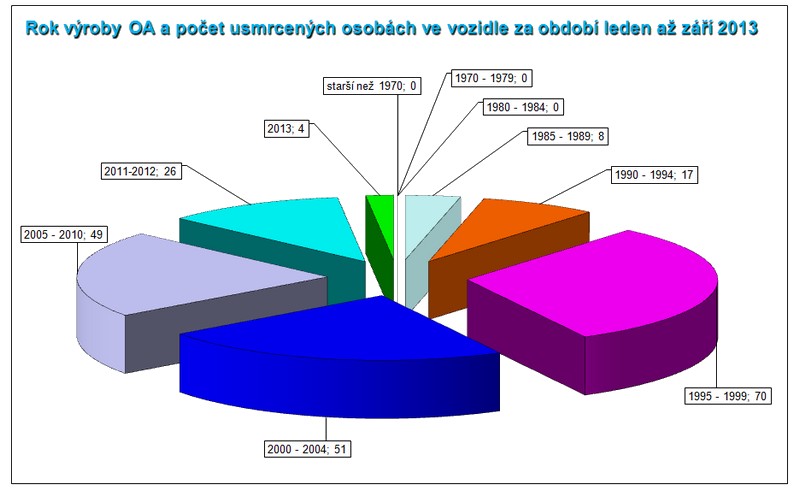 Rok výroby OA a počet usmrcených osobách ve vozidle za období leden až září 2013

starší než 1970; 0

1970 - 1979; 0

1980 - 1984; 0

1985 - 1989; 8

1990 - 1994; 17

1995 - 1999; 70

2000 - 2004; 51

2005 - 2010; 49

2011-2012; 26

2013; 4